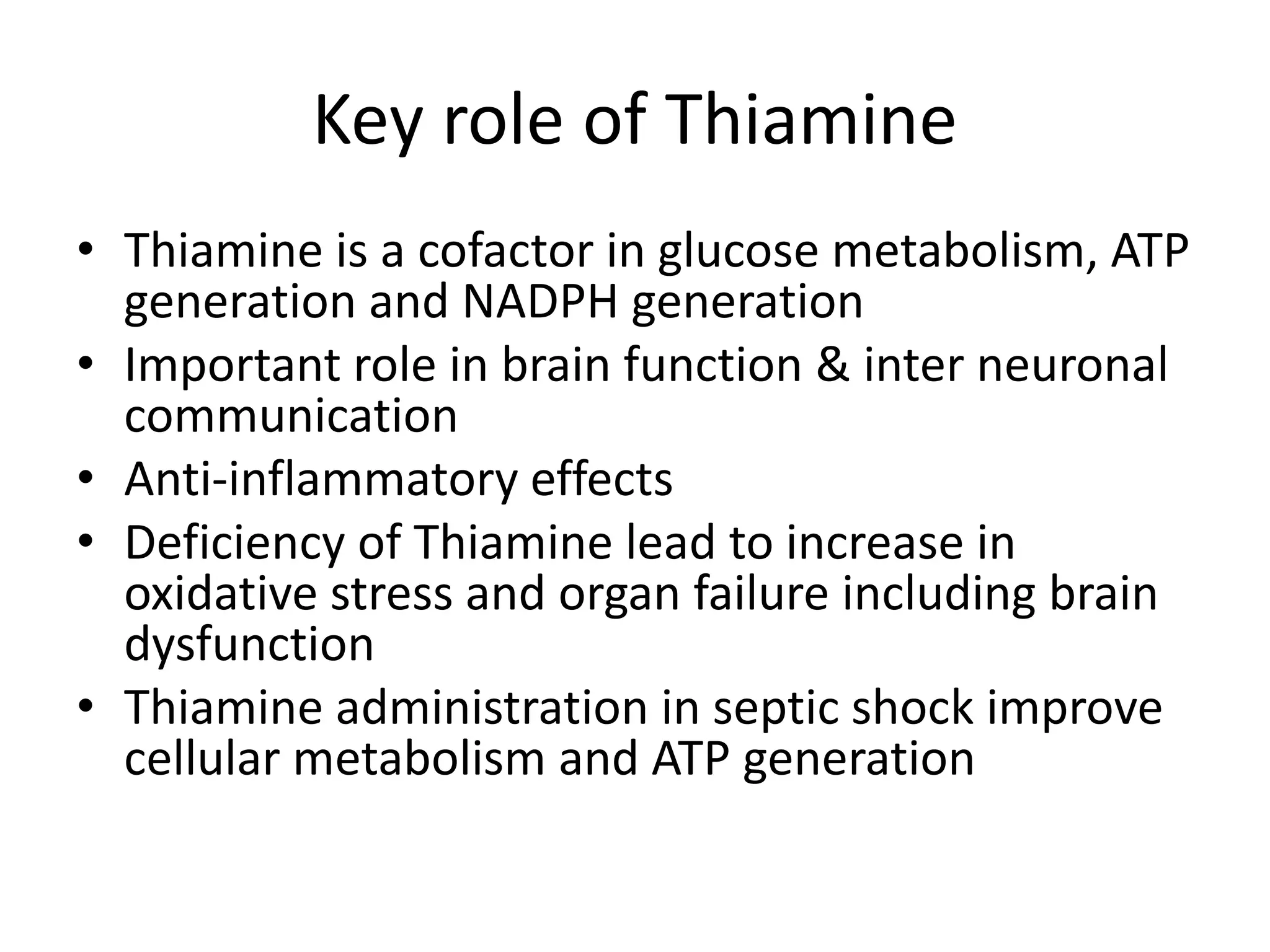 Key role of Thiamine

• Thiamine is a cofactor in glucose metabolism, ATP generation and NADPH generation
• Important role in brain function & inter neuronal communication
• Anti-inflammatory effects
• Deficiency of Thiamine lead to increase in oxidative stress and organ failure including brain dysfunction
• Thiamine administration in septic shock improve cellular metabolism and ATP generation